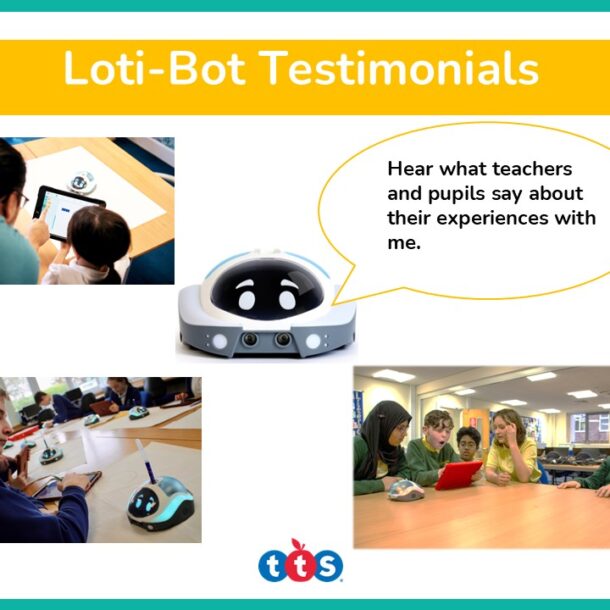 Loti-Bot Testimonials

Hear what teachers and pupils say about their experiences with me.

tts